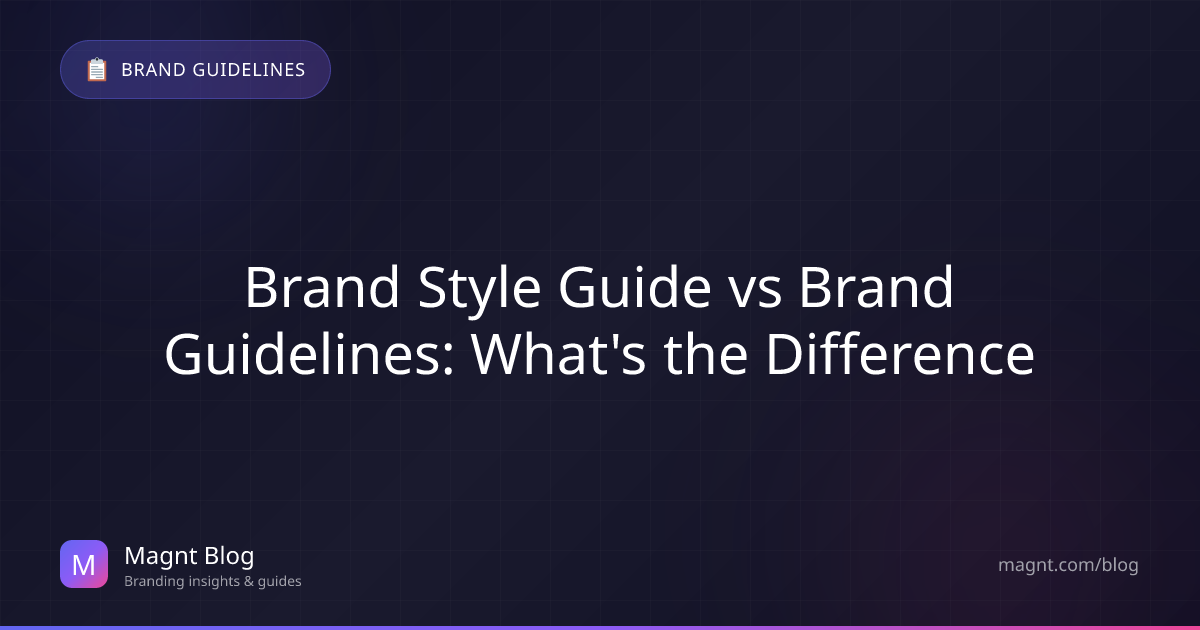 BRAND GUIDELINES

Brand Style Guide vs Brand Guidelines: What's the Difference

M

Magnt Blog

Branding insights & guides

magnt.com/blog